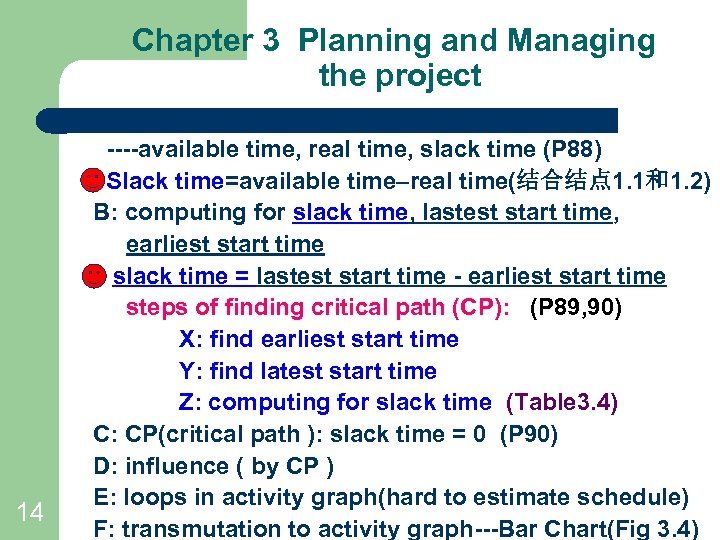 Chapter 3 Planning and Managing the project

----available time, real time, slack time (P88)

Slack time=available time–real time(结合结点1.1和1.2)

B: computing for slack time, lastest start time, earliest start time

slack time = lastest start time - earliest start time

steps of finding critical path (CP): (P89,90)

X: find earliest start time

Y: find latest start time

Z: computing for slack time (Table3.4)

C: CP(critical path ): slack time = 0 (P90)

D: influence ( by CP )

E: loops in activity graph(hard to estimate schedule)

F: transmutation to activity graph---Bar Chart(Fig 3.4)

14